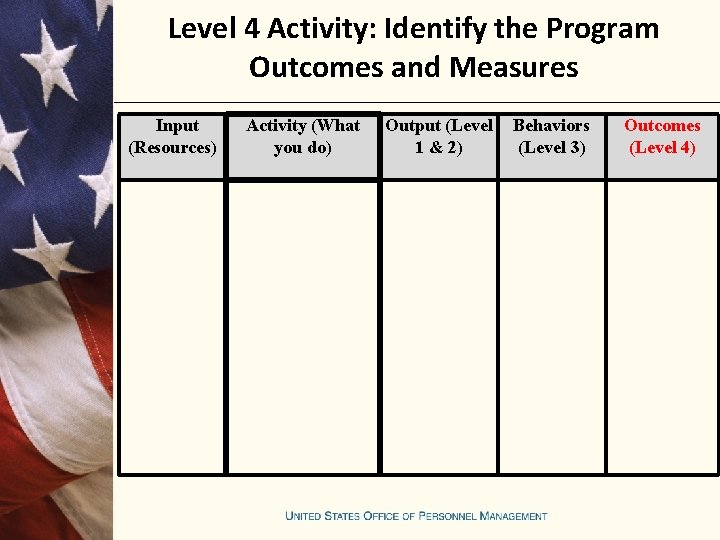 Level 4 Activity: Identify the Program Outcomes and Measures

| Input (Resources) | Activity (What you do) | Output (Level 1 & 2) | Behaviors (Level 3) | Outcomes (Level 4) |
|---|---|---|---|---|
| | | | | |

UNITED STATES OFFICE OF PERSONNEL MANAGEMENT